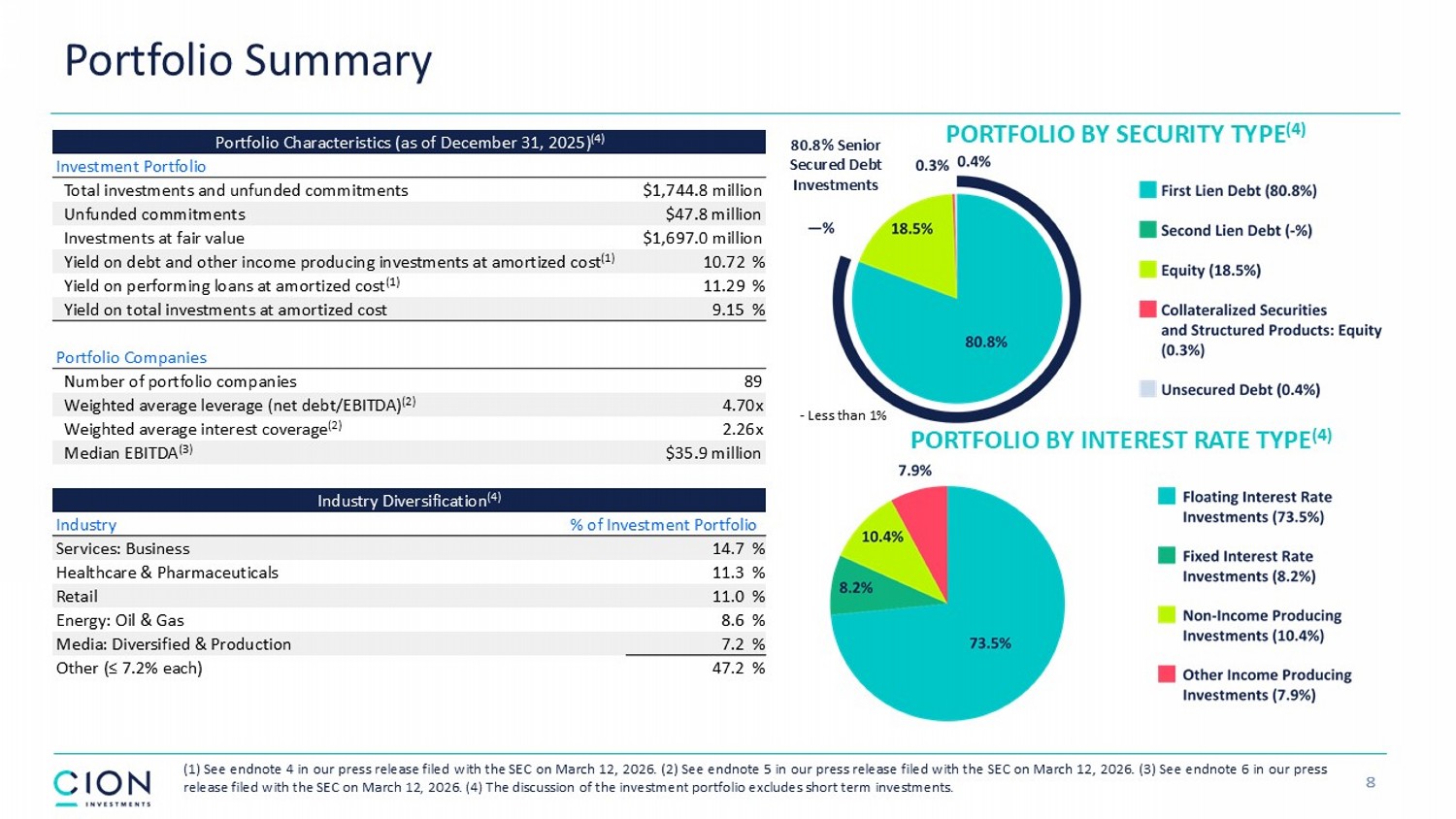 Portfolio Summary

| Portfolio Characteristics (as of December 31, 2025)$^{(4)}$ | |
|---|---|
| Investment Portfolio | |
| Total investments and unfunded commitments | $1,744.8 million |
| Unfunded commitments | $47.8 million |
| Investments at fair value | $1,697.0 million |
| Yield on debt and other income producing investments at amortized cost$^{(1)}$ | 10.72 % |
| Yield on performing loans at amortized cost$^{(1)}$ | 11.29 % |
| Yield on total investments at amortized cost | 9.15 % |
| Portfolio Companies | |
| Number of portfolio companies | 89 |
| Weighted average leverage (net debt/EBITDA)$^{(2)}$ | 4.70x |
| Weighted average interest coverage$^{(2)}$ | 2.26x |
| Median EBITDA$^{(3)}$ | $35.9 million |

| Industry Diversification$^{(4)}$ | |
|---|---|
| Industry | % of Investment Portfolio |
| Services: Business | 14.7 % |
| Healthcare & Pharmaceuticals | 11.3 % |
| Retail | 11.0 % |
| Energy: Oil & Gas | 8.6 % |
| Media: Diversified & Production | 7.2 % |
| Other (≤ 7.2% each) | 47.2 % |

PORTFOLIO BY SECURITY TYPE$^{(4)}$

80.8% Senior Secured Debt Investments

0.3% 0.4%

—%

18.5%

80.8%

- Less than 1%

First Lien Debt (80.8%)
Second Lien Debt (-%)
Equity (18.5%)
Collateralized Securities and Structured Products: Equity (0.3%)
Unsecured Debt (0.4%)

PORTFOLIO BY INTEREST RATE TYPE$^{(4)}$

7.9%
10.4%
8.2%
73.5%

Floating Interest Rate Investments (73.5%)
Fixed Interest Rate Investments (8.2%)
Non-Income Producing Investments (10.4%)
Other Income Producing Investments (7.9%)

CION INVESTMENTS

(1) See endnote 4 in our press release filed with the SEC on March 12, 2026. (2) See endnote 5 in our press release filed with the SEC on March 12, 2026. (3) See endnote 6 in our press release filed with the SEC on March 12, 2026. (4) The discussion of the investment portfolio excludes short term investments.

8